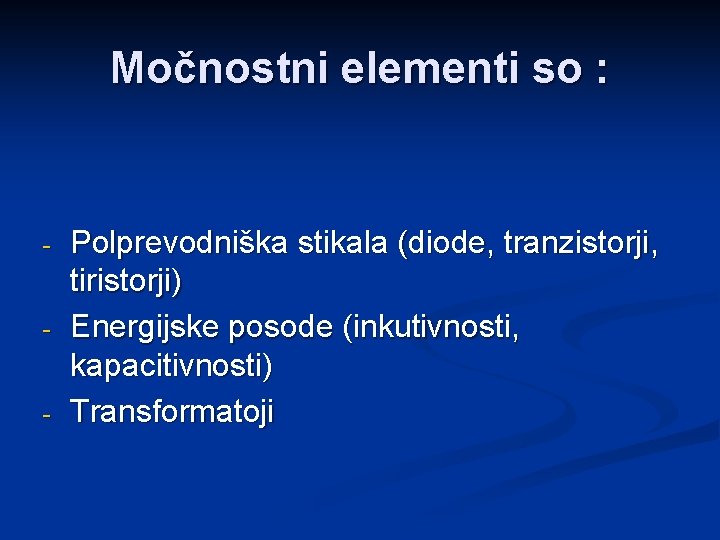 Močnostni elementi so :

- Polprevodniška stikala (diode, tranzistorji, tiristorji)
- Energijske posode (inkutivnosti, kapacitivnosti)
- Transformatoji